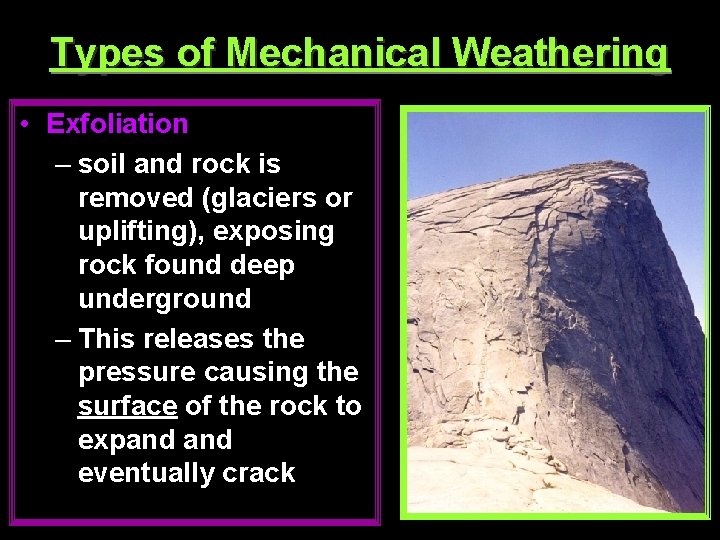 Types of Mechanical Weathering

• Exfoliation
– soil and rock is removed (glaciers or uplifting), exposing rock found deep underground
– This releases the pressure causing the surface of the rock to expand and eventually crack